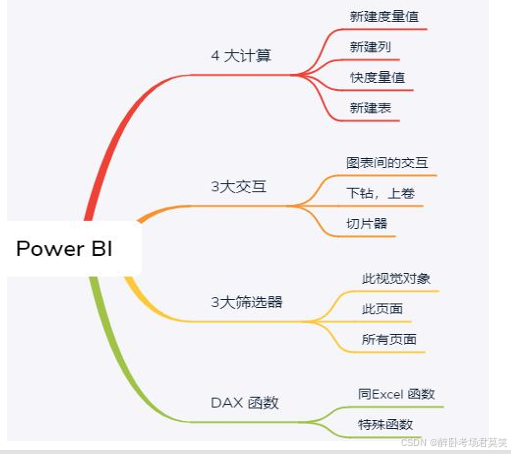 Power BI

4 大计算

新建度量值

新建列

快度量值

新建表

3大交互

图表间的交互

下钻，上卷

切片器

3大筛选器

此视觉对象

此页面

所有页面

DAX 函数

同Excel 函数

特殊函数

CSDN @醉卧考场君莫笑